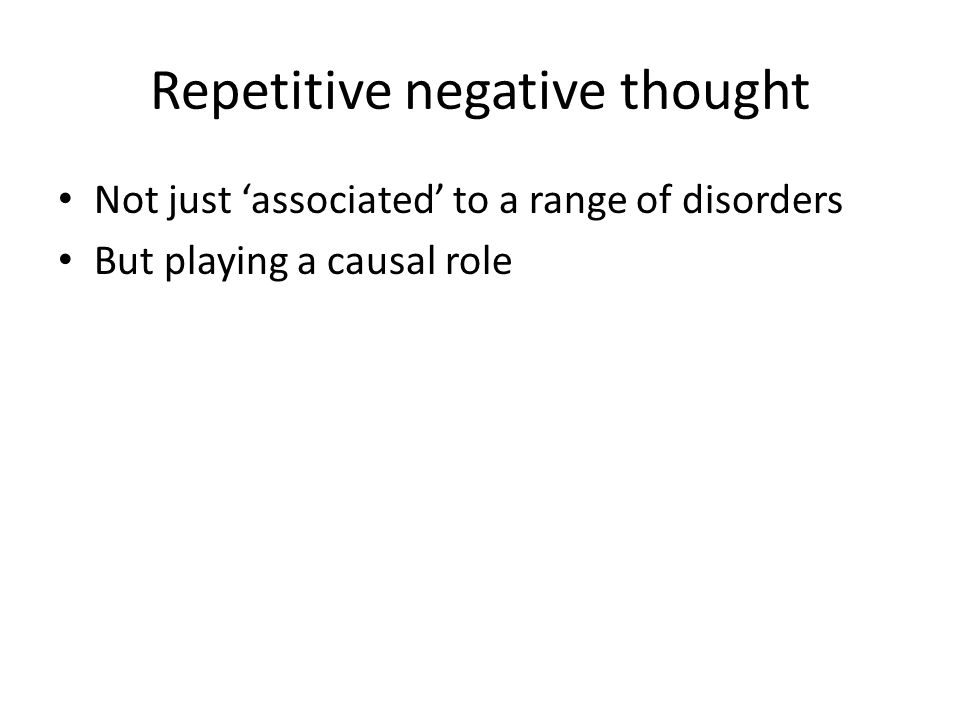 Repetitive negative thought

• Not just ‘associated’ to a range of disorders
• But playing a causal role